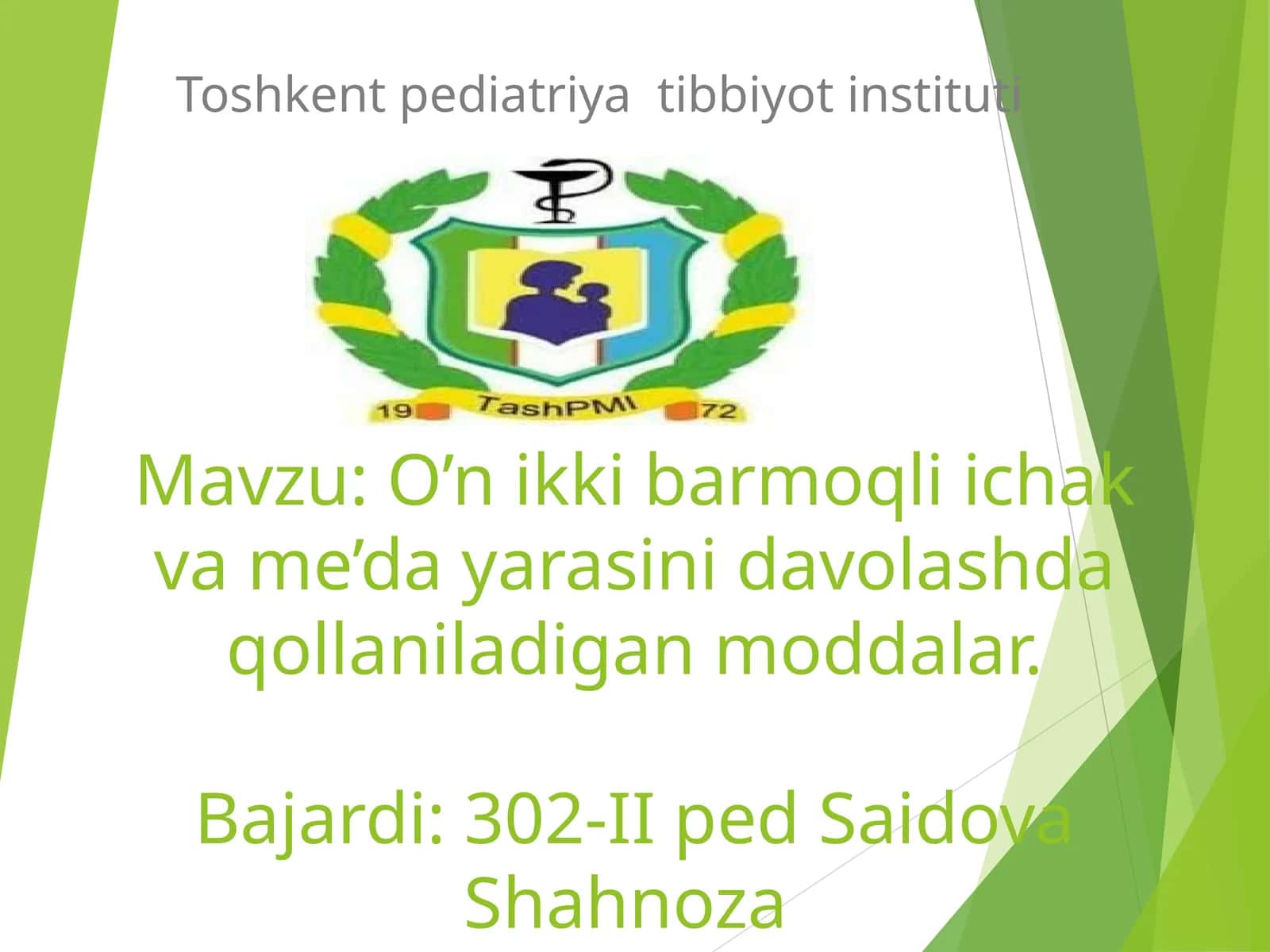 Toshkent pediatriya tibbiyot instituti

19 TashPMI 72

Mavzu: O’n ikki barmoqli ichak va me’da yarasini davolashda qollaniladigan moddalar.

Bajardi: 302-II ped Saidova Shahnoza